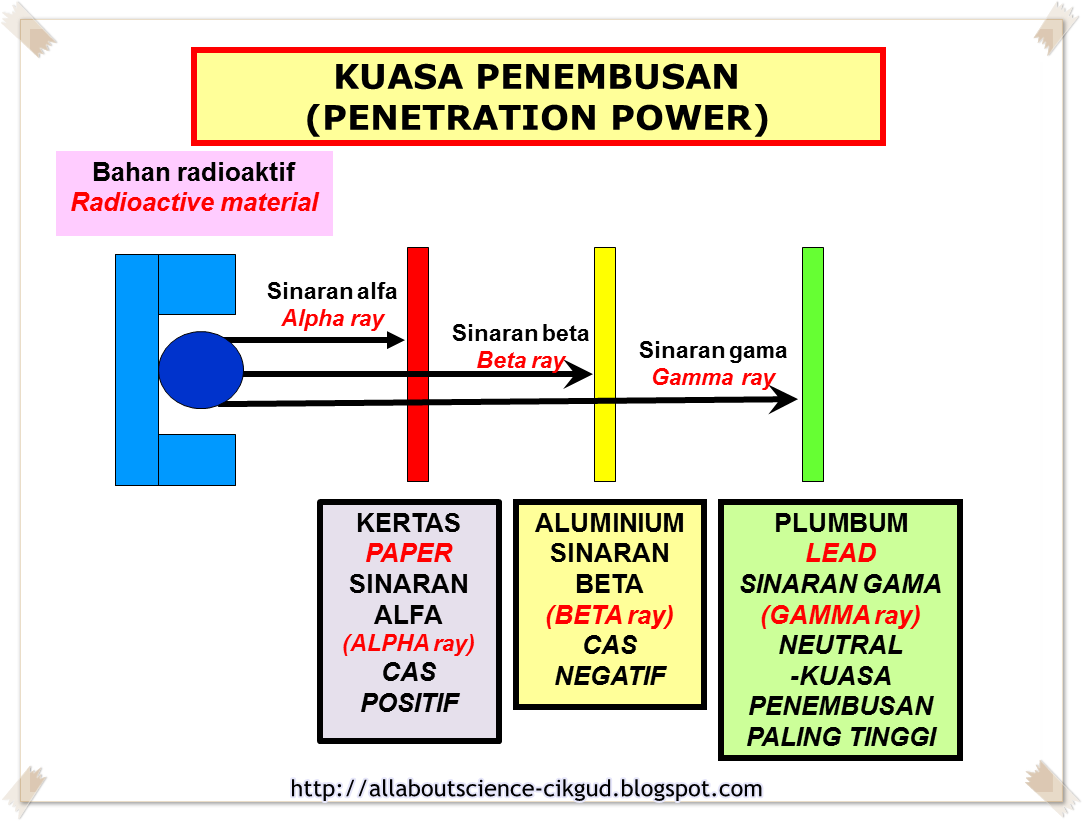 KUASA PENEMBUSAN
(PENETRATION POWER)

Bahan radioaktif
Radioactive material

Sinaran alfa
Alpha ray

Sinaran beta
Beta ray

Sinaran gama
Gamma ray

KERTAS
PAPER
SINARAN
ALFA
(ALPHA ray)
CAS
POSITIF

ALUMINIUM
SINARAN
BETA
(BETA ray)
CAS
NEGATIF

PLUMBUM
LEAD
SINARAN GAMA
(GAMMA ray)
NEUTRAL
-KUASA
PENEMBUSAN
PALING TINGGI

http://allaboutscience-cikgud.blogspot.com